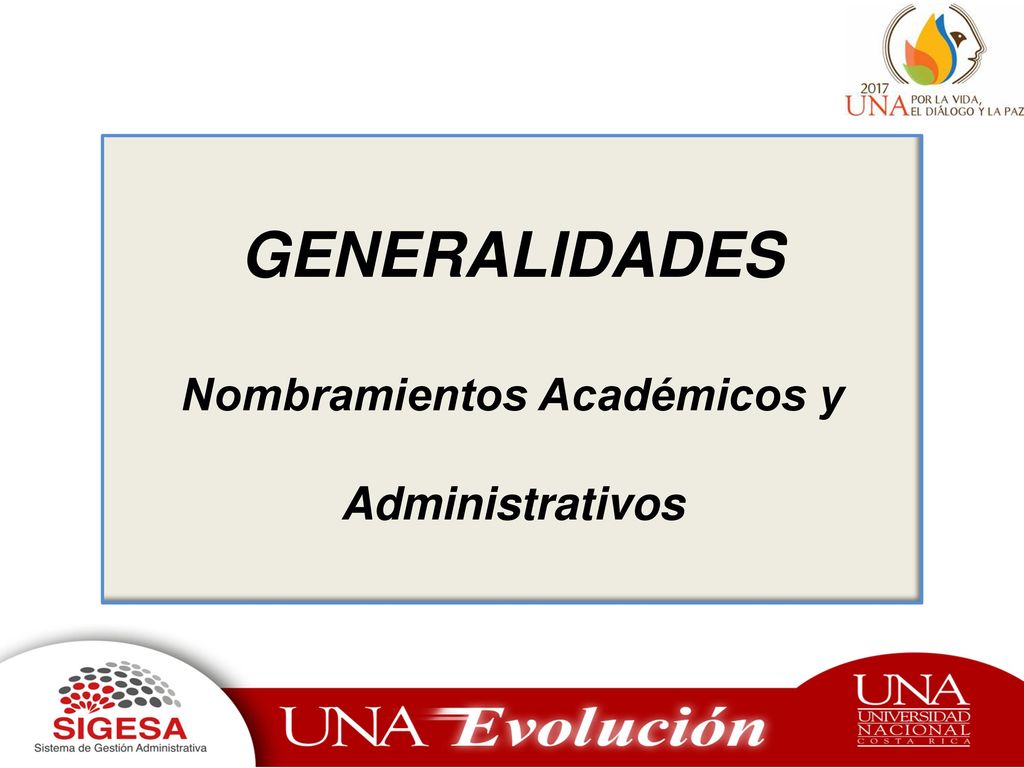 2017
UNA POR LA VIDA, EL DIÁLOGO Y LA PAZ

GENERALIDADES

Nombramientos Académicos y Administrativos

SIGESA
Sistema de Gestión Administrativa

UNA Evolución

UNA
UNIVERSIDAD NACIONAL
COSTA RICA